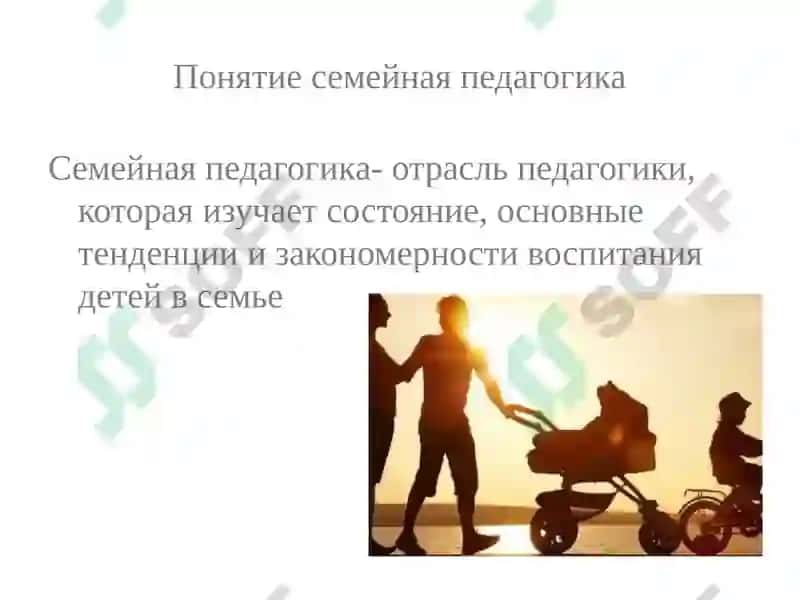 Понятие семейная педагогика

Семейная педагогика- отрасль педагогики, которая изучает состояние, основные тенденции и закономерности воспитания детей в семье

SOFF
SOFF